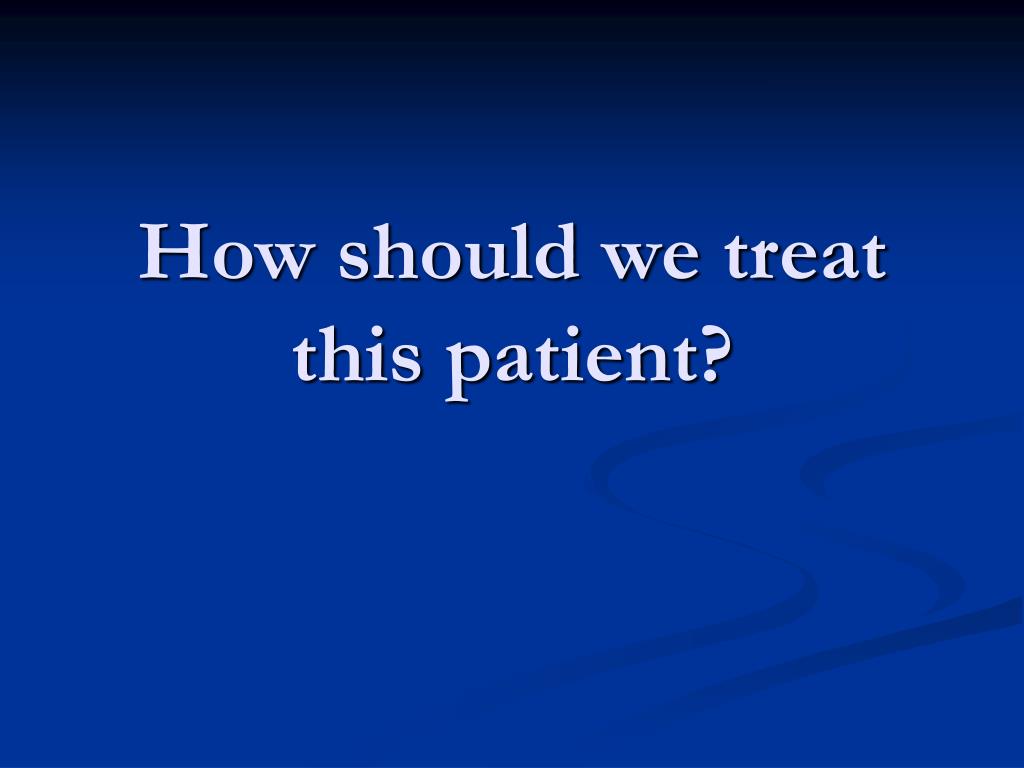 How should we treat this patient?